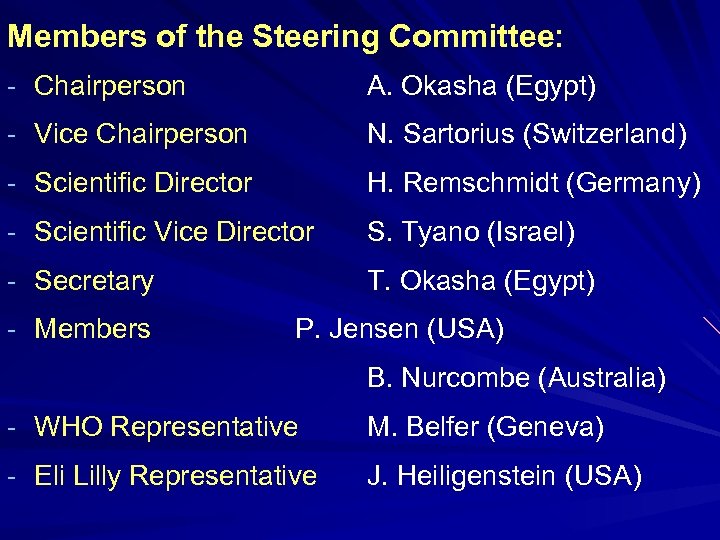 Members of the Steering Committee:

- Chairperson A. Okasha (Egypt)
- Vice Chairperson N. Sartorius (Switzerland)
- Scientific Director H. Remschmidt (Germany)
- Scientific Vice Director S. Tyano (Israel)
- Secretary T. Okasha (Egypt)
- Members P. Jensen (USA)
B. Nurcombe (Australia)
- WHO Representative M. Belfer (Geneva)
- Eli Lilly Representative J. Heiligenstein (USA)